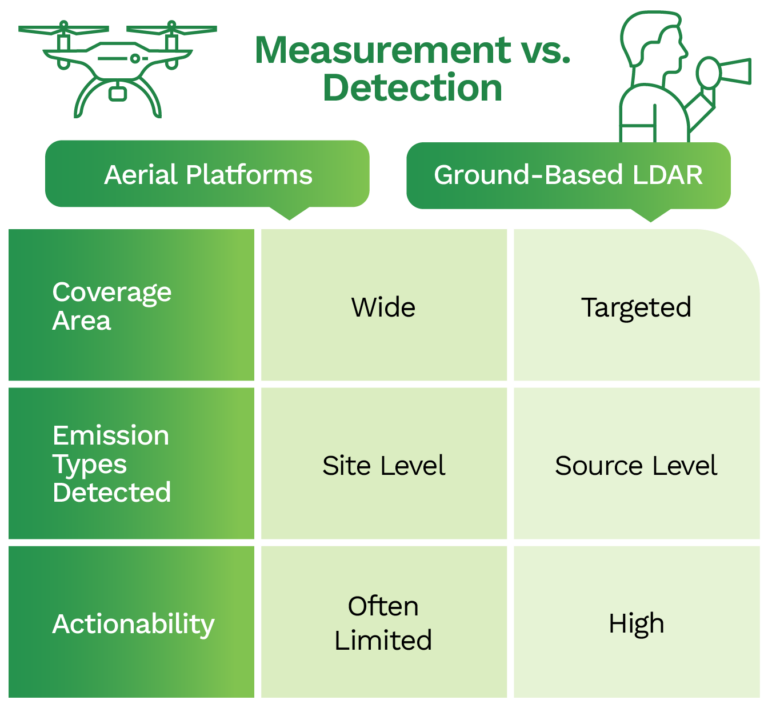 Measurement vs. Detection

| | Aerial Platforms | Ground-Based LDAR |
|---|---|---|
| Coverage Area | Wide | Targeted |
| Emission Types Detected | Site Level | Source Level |
| Actionability | Often Limited | High |